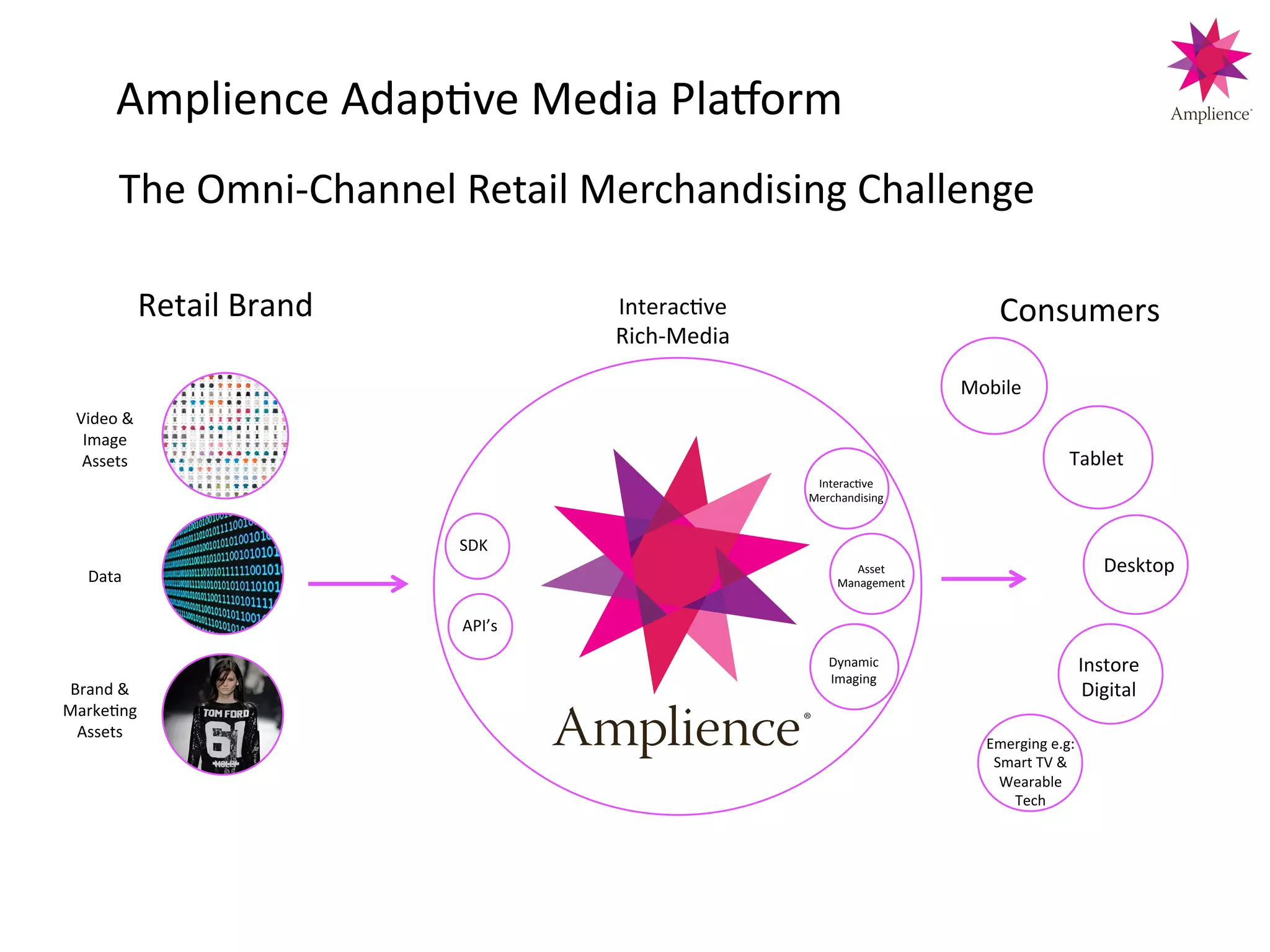 Amplience Adaptive Media Platform

Amplience®

The Omni-Channel Retail Merchandising Challenge

Retail Brand

Video & Image Assets

Data

Brand & Marketing Assets

TOM FORD 61

Interactive Rich-Media

SDK

API's

Interactive Merchandising

Asset Management

Dynamic Imaging

Amplience®

Consumers

Mobile

Tablet

Desktop

Instore Digital

Emerging e.g: Smart TV & Wearable Tech